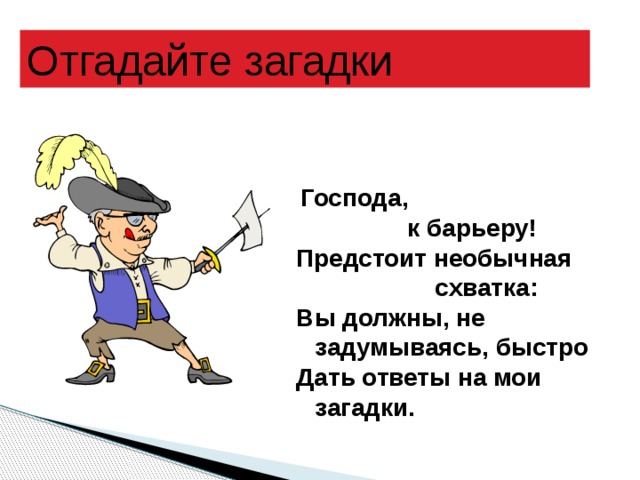 Отгадайте загадки

Господа,
к барьеру!
Предстоит необычная схватка:
Вы должны, не задумываясь, быстро
Дать ответы на мои загадки.